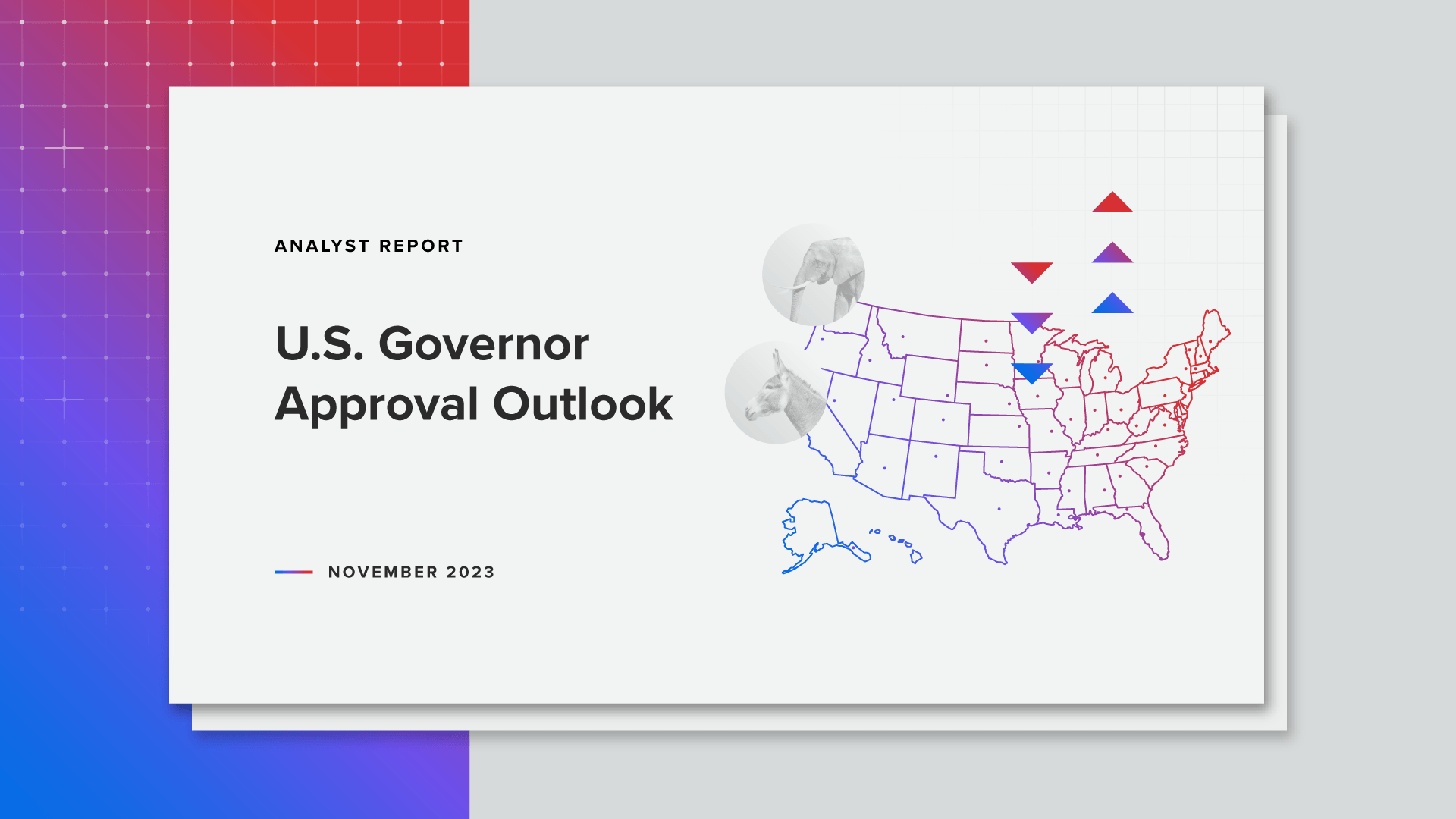 ANALYST REPORT

U.S. Governor Approval Outlook

NOVEMBER 2023